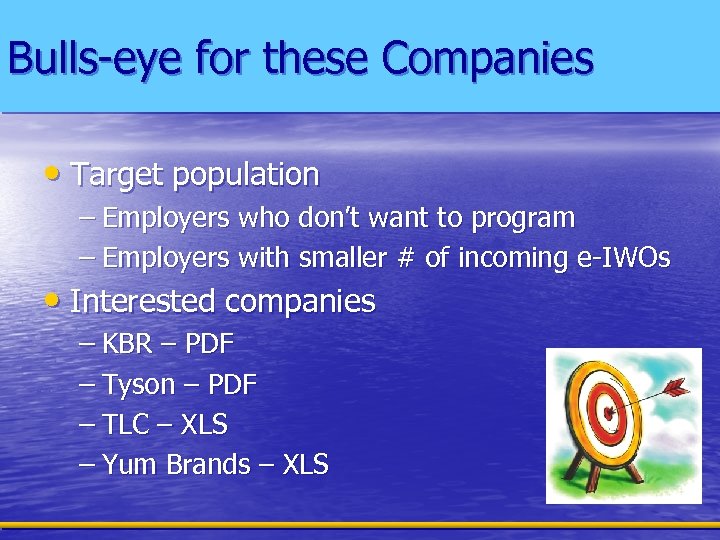 Bulls-eye for these Companies

• Target population
– Employers who don't want to program
– Employers with smaller # of incoming e-IWOs

• Interested companies
– KBR – PDF
– Tyson – PDF
– TLC – XLS
– Yum Brands – XLS